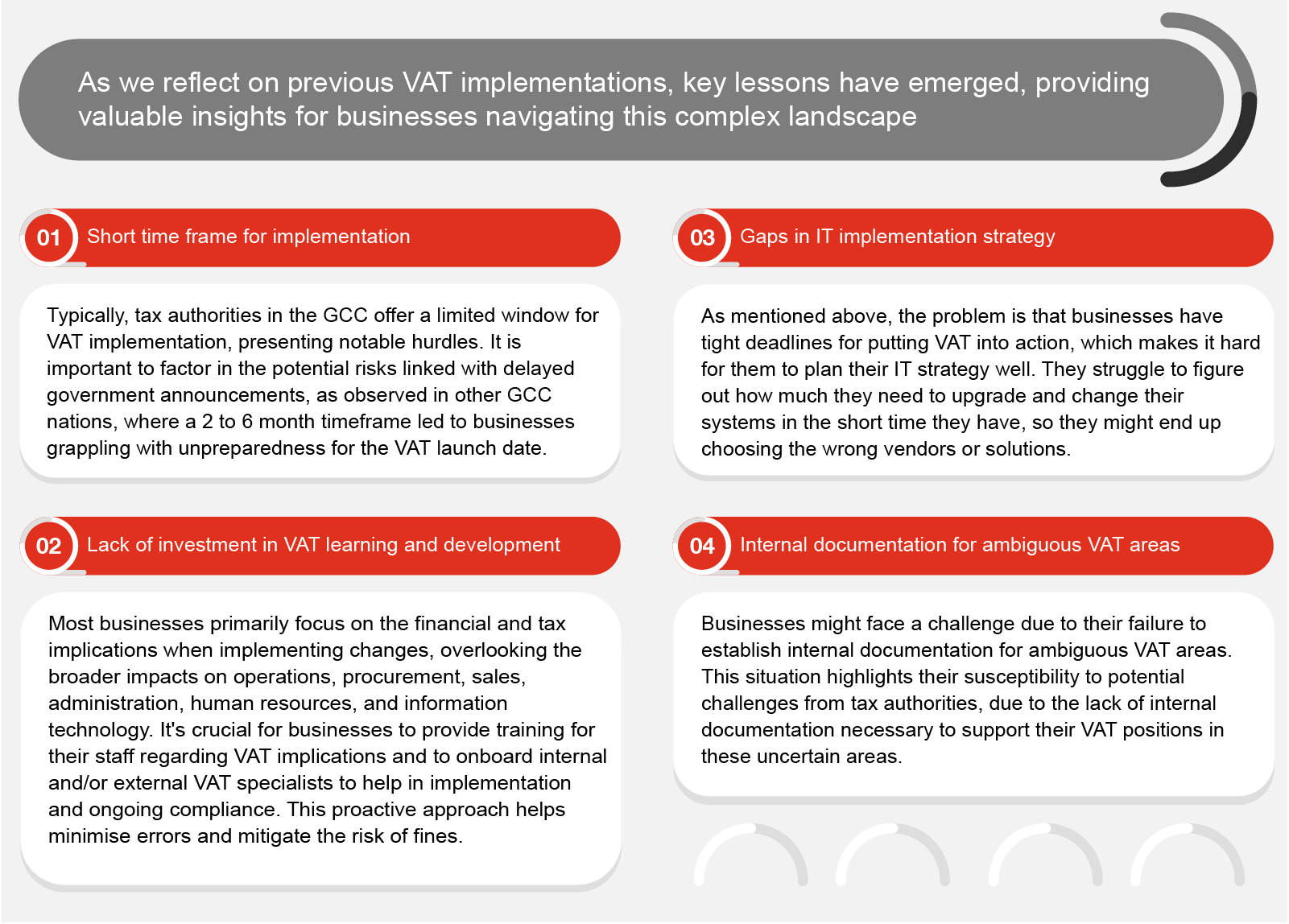 As we reflect on previous VAT implementations, key lessons have emerged, providing valuable insights for businesses navigating this complex landscape

01 Short time frame for implementation

Typically, tax authorities in the GCC offer a limited window for VAT implementation, presenting notable hurdles. It is important to factor in the potential risks linked with delayed government announcements, as observed in other GCC nations, where a 2 to 6 month timeframe led to businesses grappling with unpreparedness for the VAT launch date.

02 Lack of investment in VAT learning and development

Most businesses primarily focus on the financial and tax implications when implementing changes, overlooking the broader impacts on operations, procurement, sales, administration, human resources, and information technology. It's crucial for businesses to provide training for their staff regarding VAT implications and to onboard internal and/or external VAT specialists to help in implementation and ongoing compliance. This proactive approach helps minimise errors and mitigate the risk of fines.

03 Gaps in IT implementation strategy

As mentioned above, the problem is that businesses have tight deadlines for putting VAT into action, which makes it hard for them to plan their IT strategy well. They struggle to figure out how much they need to upgrade and change their systems in the short time they have, so they might end up choosing the wrong vendors or solutions.

04 Internal documentation for ambiguous VAT areas

Businesses might face a challenge due to their failure to establish internal documentation for ambiguous VAT areas. This situation highlights their susceptibility to potential challenges from tax authorities, due to the lack of internal documentation necessary to support their VAT positions in these uncertain areas.